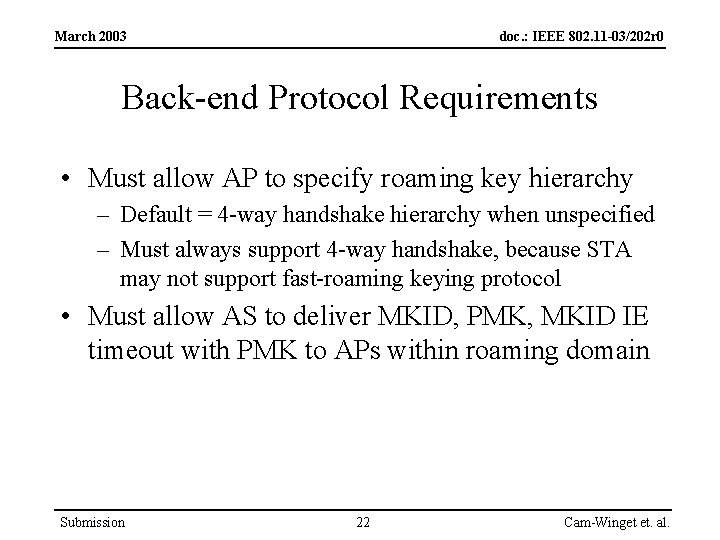 March 2003

doc.: IEEE 802.11-03/202r0

Back-end Protocol Requirements

• Must allow AP to specify roaming key hierarchy
– Default = 4-way handshake hierarchy when unspecified
– Must always support 4-way handshake, because STA may not support fast-roaming keying protocol
• Must allow AS to deliver MKID, PMK, MKID IE timeout with PMK to APs within roaming domain

Submission

22

Cam-Winget et. al.